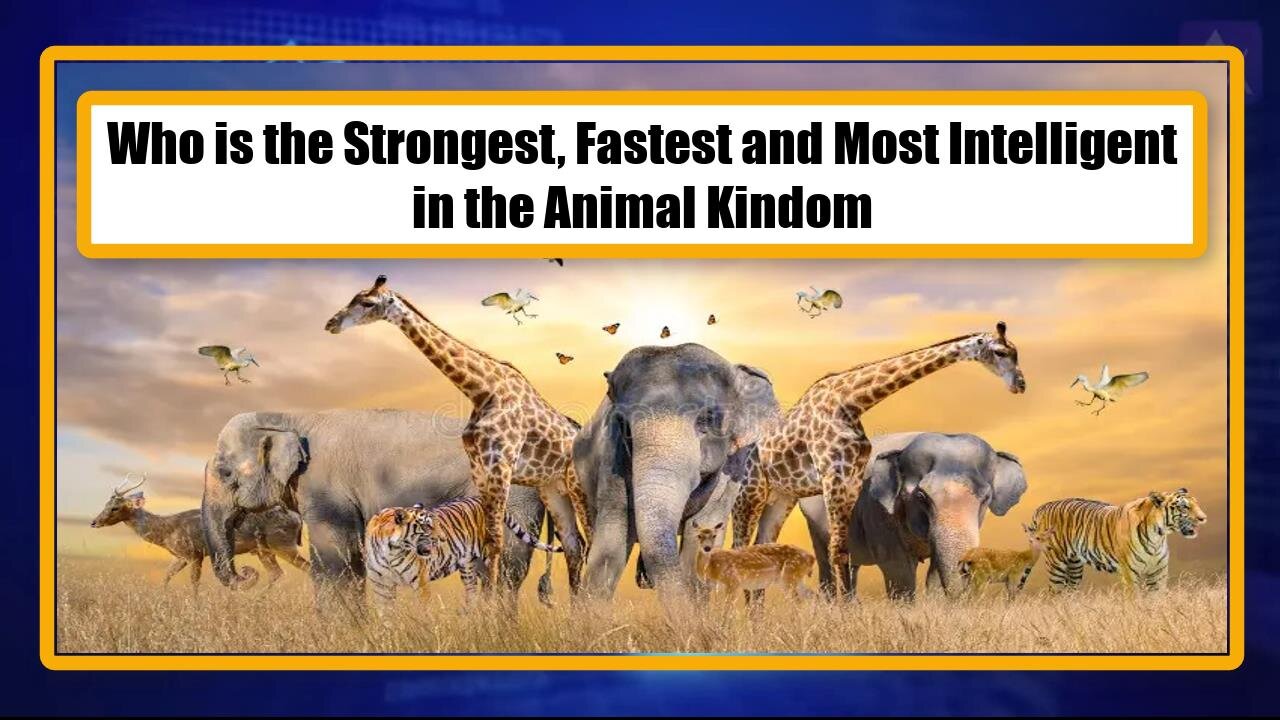 Who is the Strongest, Fastest and Most Intelligent in the Animal Kindom